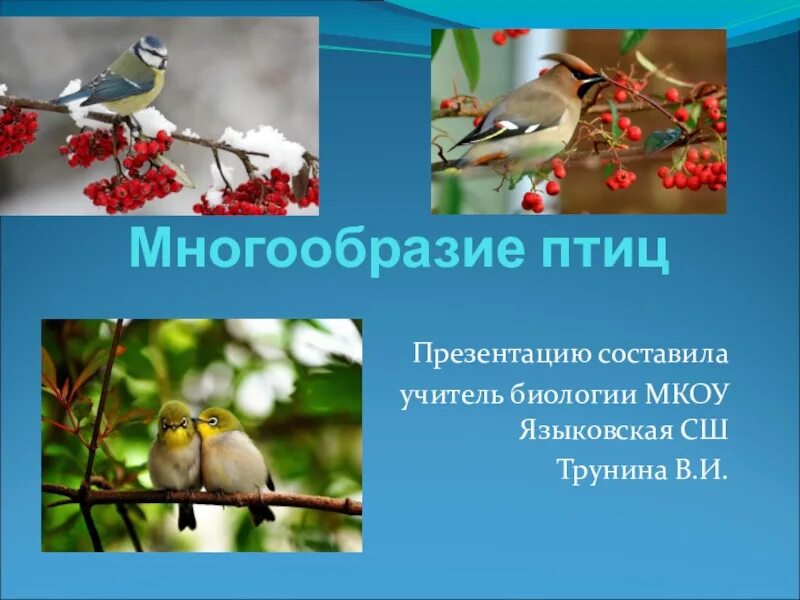 Многообразие птиц

Презентацию составила
учитель биологии МКОУ
Языковская СШ
Трунина В.И.